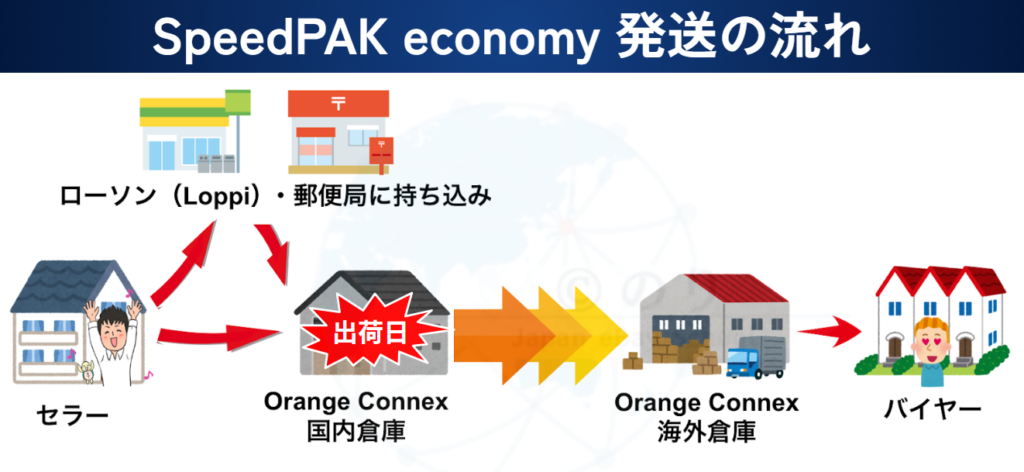 SpeedPAK economy 発送の流れ

ローソン（Loppi）・郵便局に持ち込み

出荷日

セラー

Orange Connex
国内倉庫

Orange Connex
海外倉庫

バイヤー